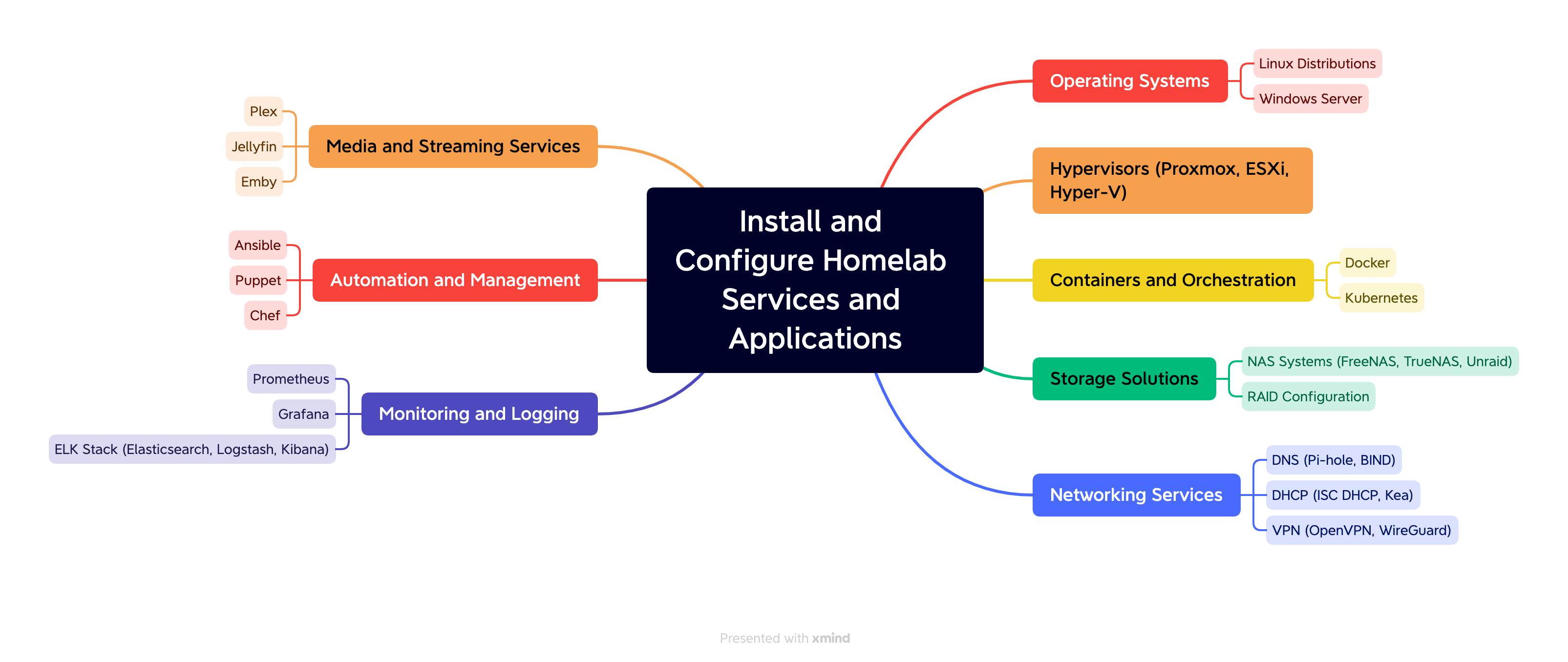 Install and Configure Homelab Services and Applications

Operating Systems
Linux Distributions
Windows Server

Hypervisors (Proxmox, ESXi, Hyper-V)

Containers and Orchestration
Docker
Kubernetes

Storage Solutions
NAS Systems (FreeNAS, TrueNAS, Unraid)
RAID Configuration

Networking Services
DNS (Pi-hole, BIND)
DHCP (ISC DHCP, Kea)
VPN (OpenVPN, WireGuard)

Media and Streaming Services
Plex
Jellyfin
Emby

Automation and Management
Ansible
Puppet
Chef

Monitoring and Logging
Prometheus
Grafana
ELK Stack (Elasticsearch, Logstash, Kibana)

Presented with xmind